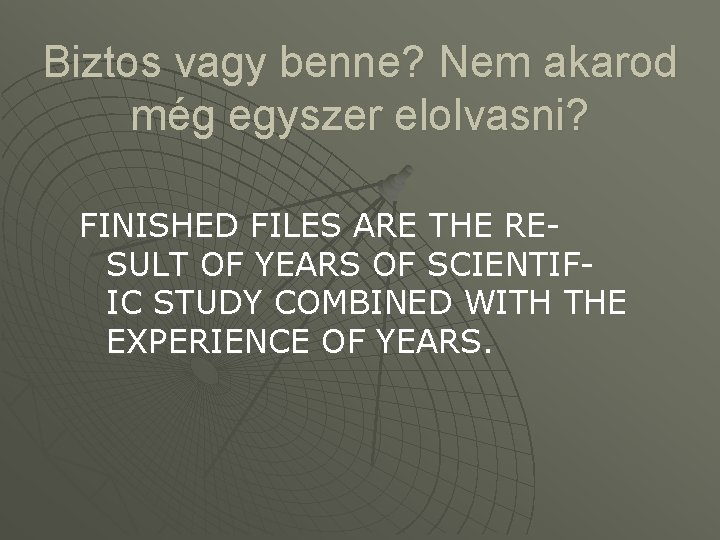 Biztos vagy benne? Nem akarod még egyszer elolvasni?

FINISHED FILES ARE THE RESULT OF YEARS OF SCIENTIFIC STUDY COMBINED WITH THE EXPERIENCE OF YEARS.